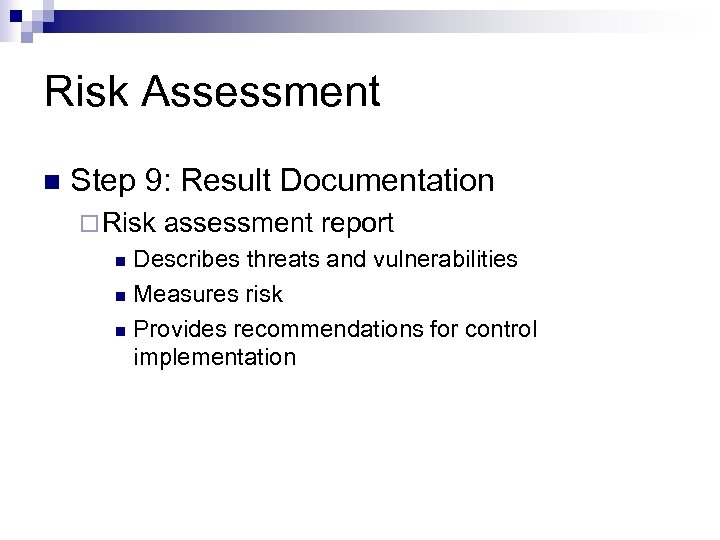 Risk Assessment

Step 9: Result Documentation

Risk assessment report

Describes threats and vulnerabilities

Measures risk

Provides recommendations for control implementation